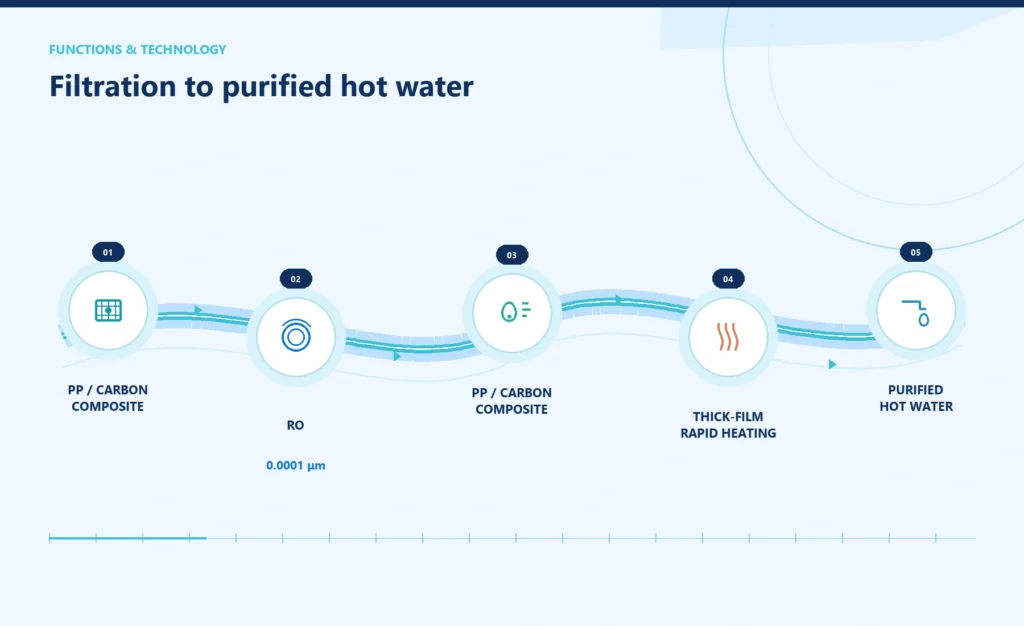 FUNCTIONS & TECHNOLOGY

Filtration to purified hot water

01

PP / CARBON COMPOSITE

02

RO

0.0001 µm

03

PP / CARBON COMPOSITE

04

THICK-FILM RAPID HEATING

05

PURIFIED HOT WATER